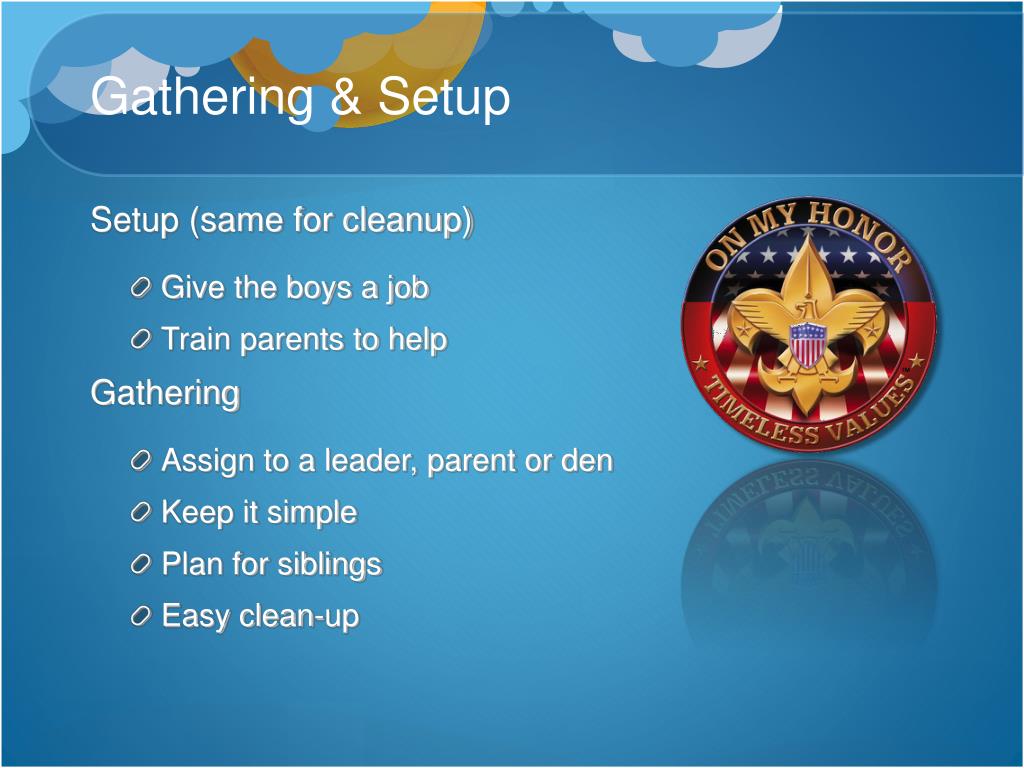 Gathering & Setup

Setup (same for cleanup)

Give the boys a job

Train parents to help

Gathering

Assign to a leader, parent or den

Keep it simple

Plan for siblings

Easy clean-up

ON MY HONOR
TIMELESS VALUES